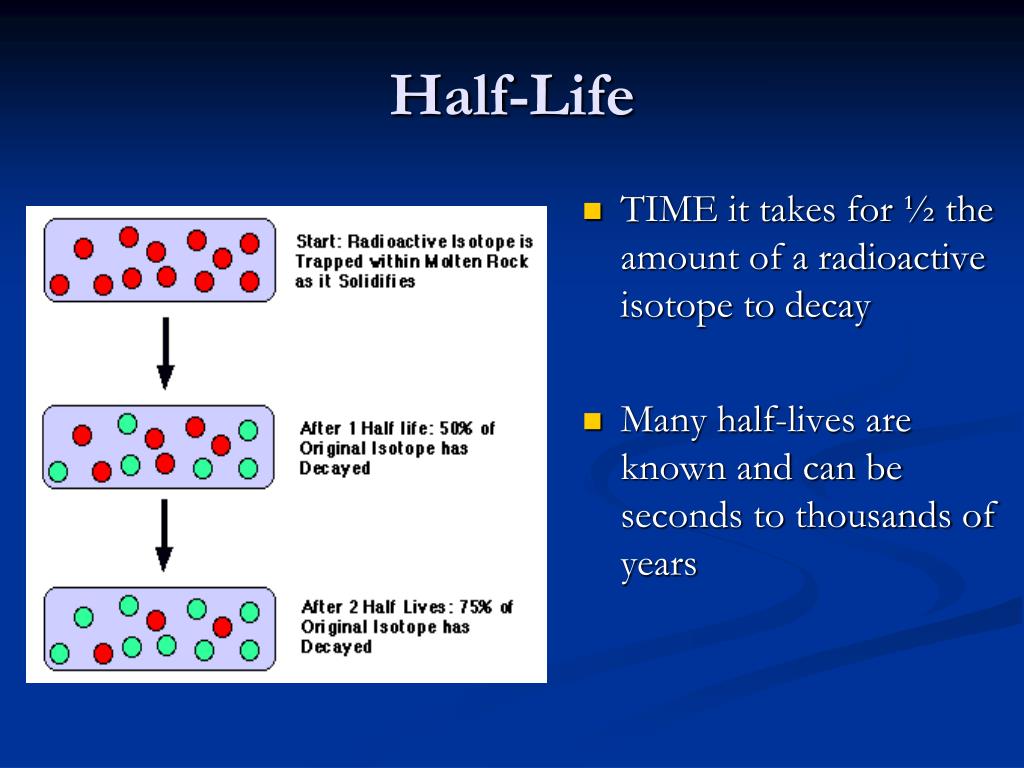 Half-Life

Start: Radioactive Isotope is Trapped within Molten Rock as it Solidifies

After 1 Half life: 50% of Original Isotope has Decayed

After 2 Half Lives: 75% of Original Isotope has Decayed

TIME it takes for ½ the amount of a radioactive isotope to decay

Many half-lives are known and can be seconds to thousands of years